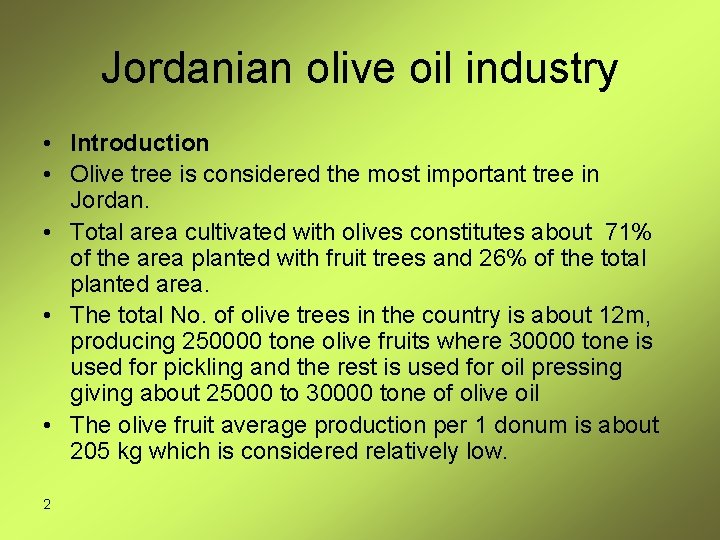 Jordanian olive oil industry

• Introduction
• Olive tree is considered the most important tree in Jordan.
• Total area cultivated with olives constitutes about 71% of the area planted with fruit trees and 26% of the total planted area.
• The total No. of olive trees in the country is about 12m, producing 250000 tone olive fruits where 30000 tone is used for pickling and the rest is used for oil pressing giving about 25000 to 30000 tone of olive oil
• The olive fruit average production per 1 donum is about 205 kg which is considered relatively low.

2